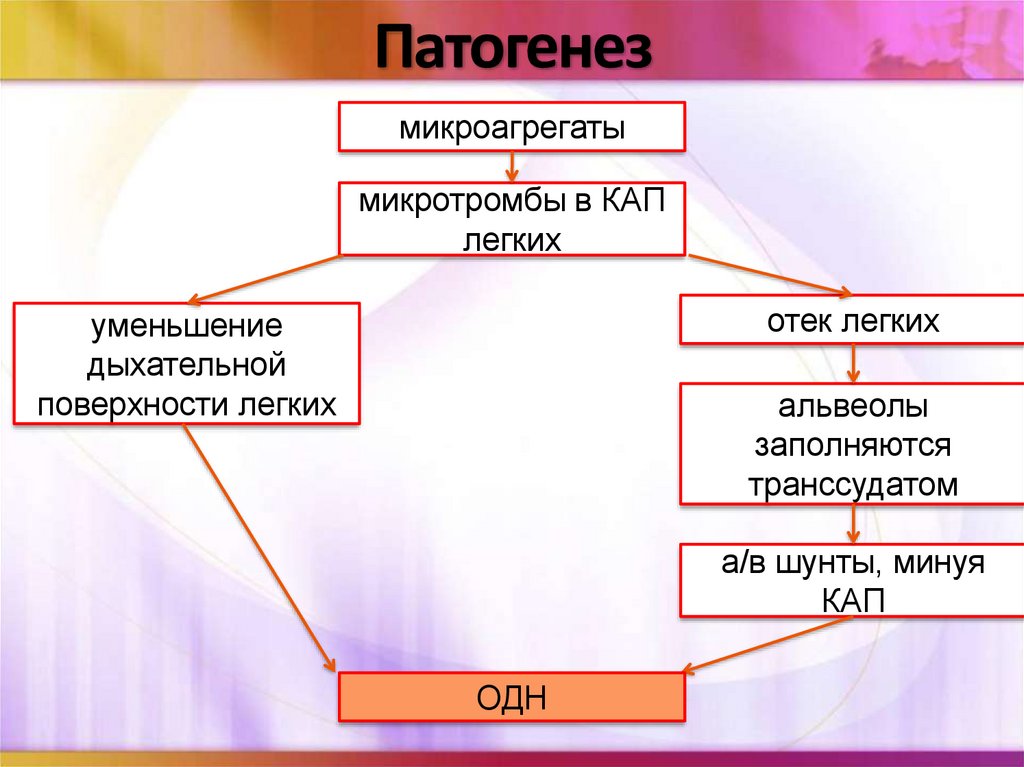 Патогенез

микроагрегаты

микротромбы в КАП легких

уменьшение дыхательной поверхности легких

отек легких

альвеолы заполняются транссудатом

а/в шунты, минуя КАП

ОДН